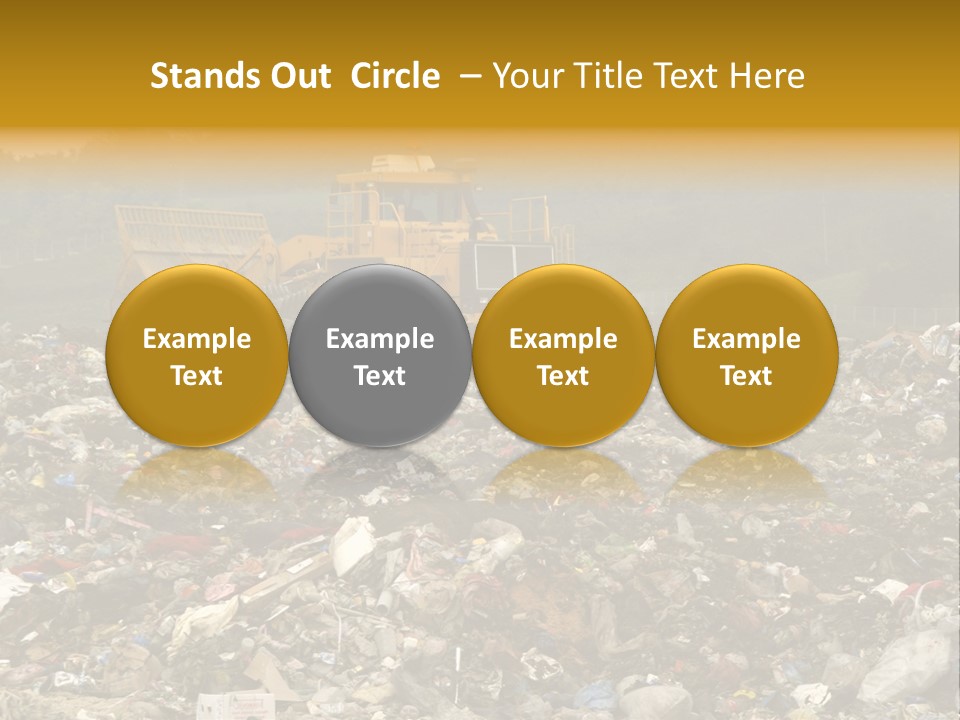 Stands Out Circle – Your Title Text Here

Example Text

Example Text

Example Text

Example Text